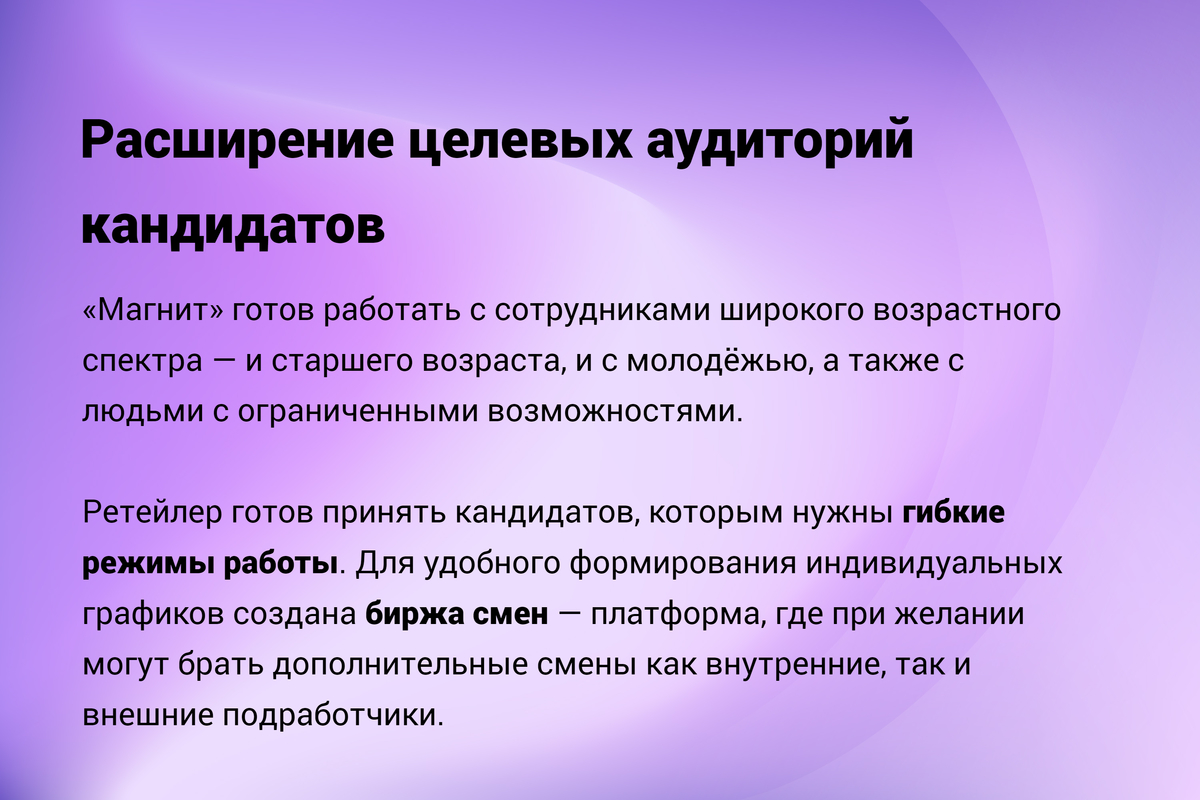 Расширение целевых аудиторий кандидатов

«Магнит» готов работать с сотрудниками широкого возрастного спектра — и старшего возраста, и с молодёжью, а также с людьми с ограниченными возможностями.

Ретейлер готов принять кандидатов, которым нужны гибкие режимы работы. Для удобного формирования индивидуальных графиков создана биржа смен — платформа, где при желании могут брать дополнительные смены как внутренние, так и внешние подработчики.